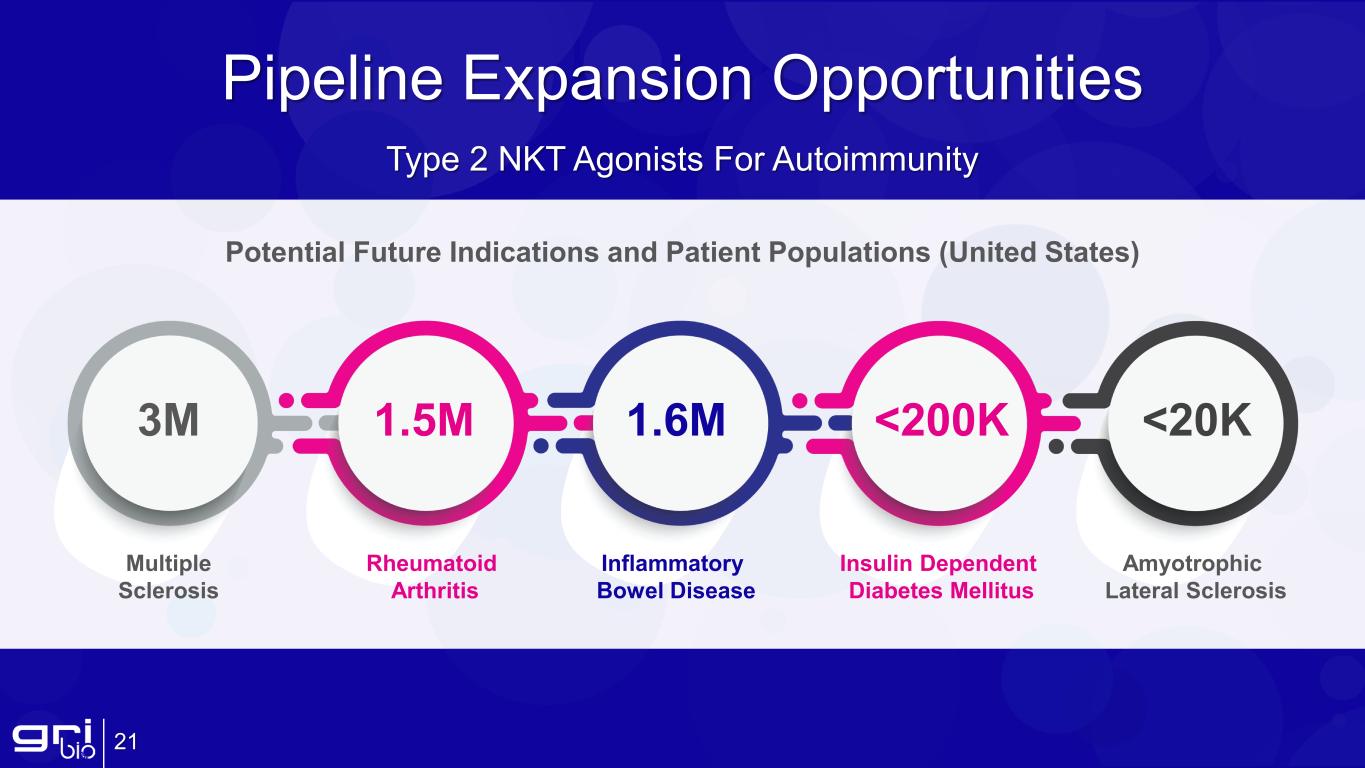 Pipeline Expansion Opportunities

Type 2 NKT Agonists For Autoimmunity

Potential Future Indications and Patient Populations (United States)

3M
Multiple Sclerosis

1.5M
Rheumatoid Arthritis

1.6M
Inflammatory Bowel Disease

<200K
Insulin Dependent Diabetes Mellitus

<20K
Amyotrophic Lateral Sclerosis

gri bio 21